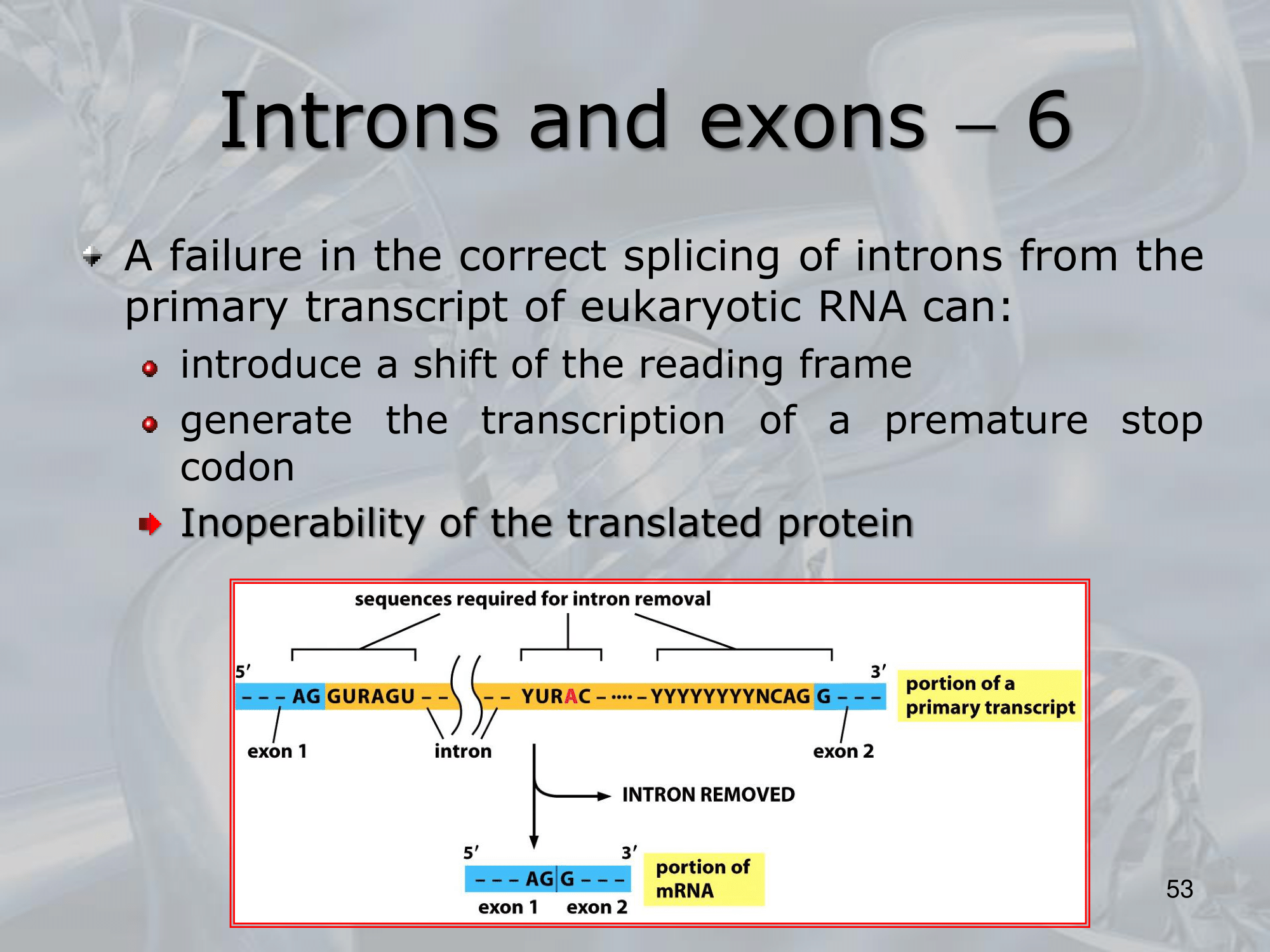 Introns and exons – 6

A failure in the correct splicing of introns from the primary transcript of eukaryotic RNA can:

introduce a shift of the reading frame

generate the transcription of a premature stop codon

Inoperability of the translated protein

sequences required for intron removal

5′ 3′

– – – AG GURAGU – – – – YURAC – ···· – YYYYYYYYNCAG G – – –

portion of a primary transcript

exon 1 intron exon 2

INTRON REMOVED

5′ 3′

– – – AG G – – –

portion of mRNA

exon 1 exon 2

53